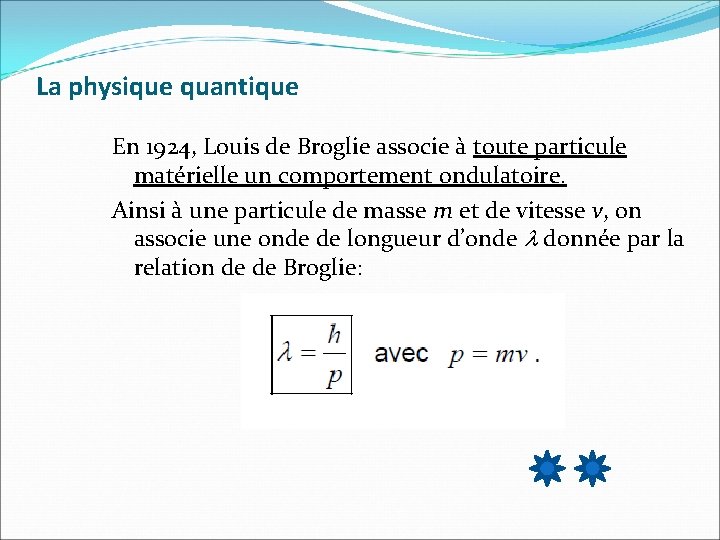 La physique quantique

En 1924, Louis de Broglie associe à toute particule matérielle un comportement ondulatoire.

Ainsi à une particule de masse $m$ et de vitesse $v$, on associe une onde de longueur d'onde $\lambda$ donnée par la relation de de Broglie:

$\lambda = \frac{h}{p}$ avec $p = mv$ .